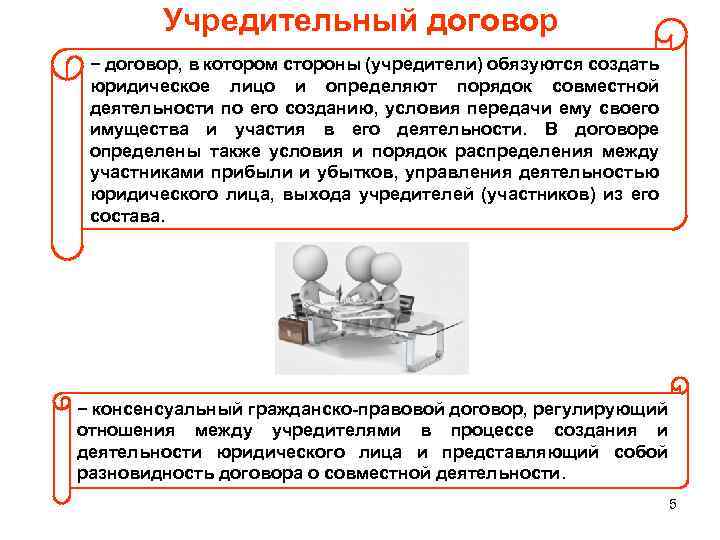 Учредительный договор

− договор, в котором стороны (учредители) обязуются создать юридическое лицо и определяют порядок совместной деятельности по его созданию, условия передачи ему своего имущества и участия в его деятельности. В договоре определены также условия и порядок распределения между участниками прибыли и убытков, управления деятельностью юридического лица, выхода учредителей (участников) из его состава.

− консенсуальный гражданско-правовой договор, регулирующий отношения между учредителями в процессе создания и деятельности юридического лица и представляющий собой разновидность договора о совместной деятельности.

5